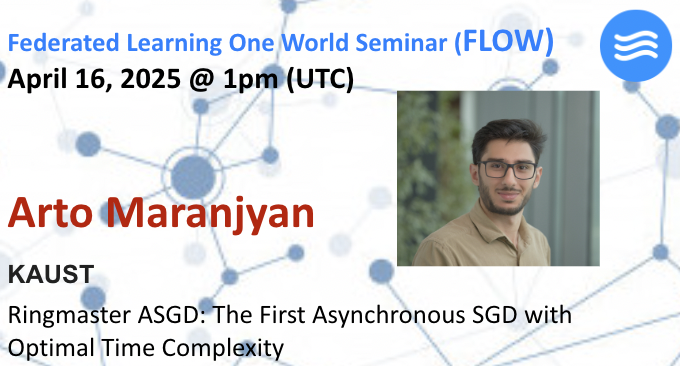 Federated Learning One World Seminar (FLOW)
April 16, 2025 @ 1pm (UTC)

Arto Maranjyan

KAUST

Ringmaster ASGD: The First Asynchronous SGD with Optimal Time Complexity